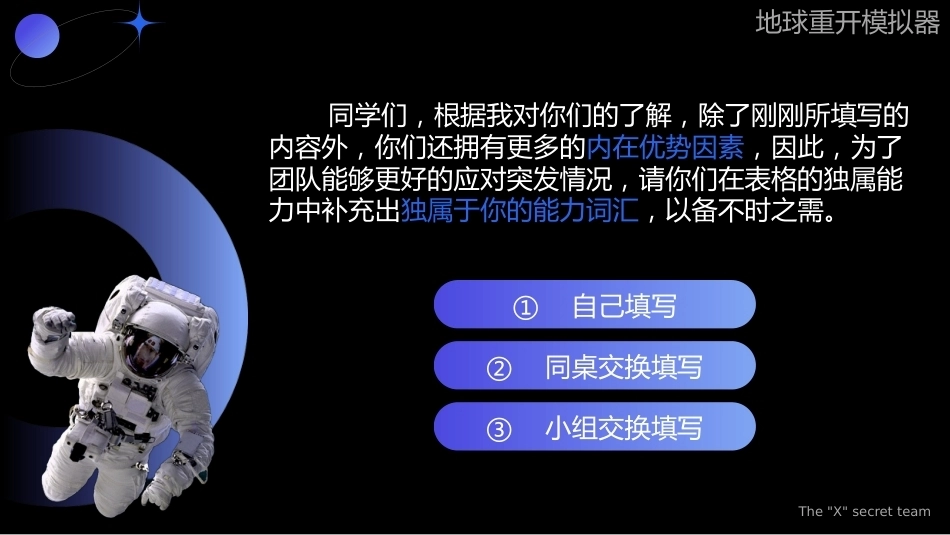 地球重开模拟器

同学们，根据我对你们的了解，除了刚刚所填写的内容外，你们还拥有更多的内在优势因素，因此，为了团队能够更好的应对突发情况，请你们在表格的独属能力中补充出独属于你的能力词汇，以备不时之需。

① 自己填写

② 同桌交换填写

③ 小组交换填写

The "X" secret team